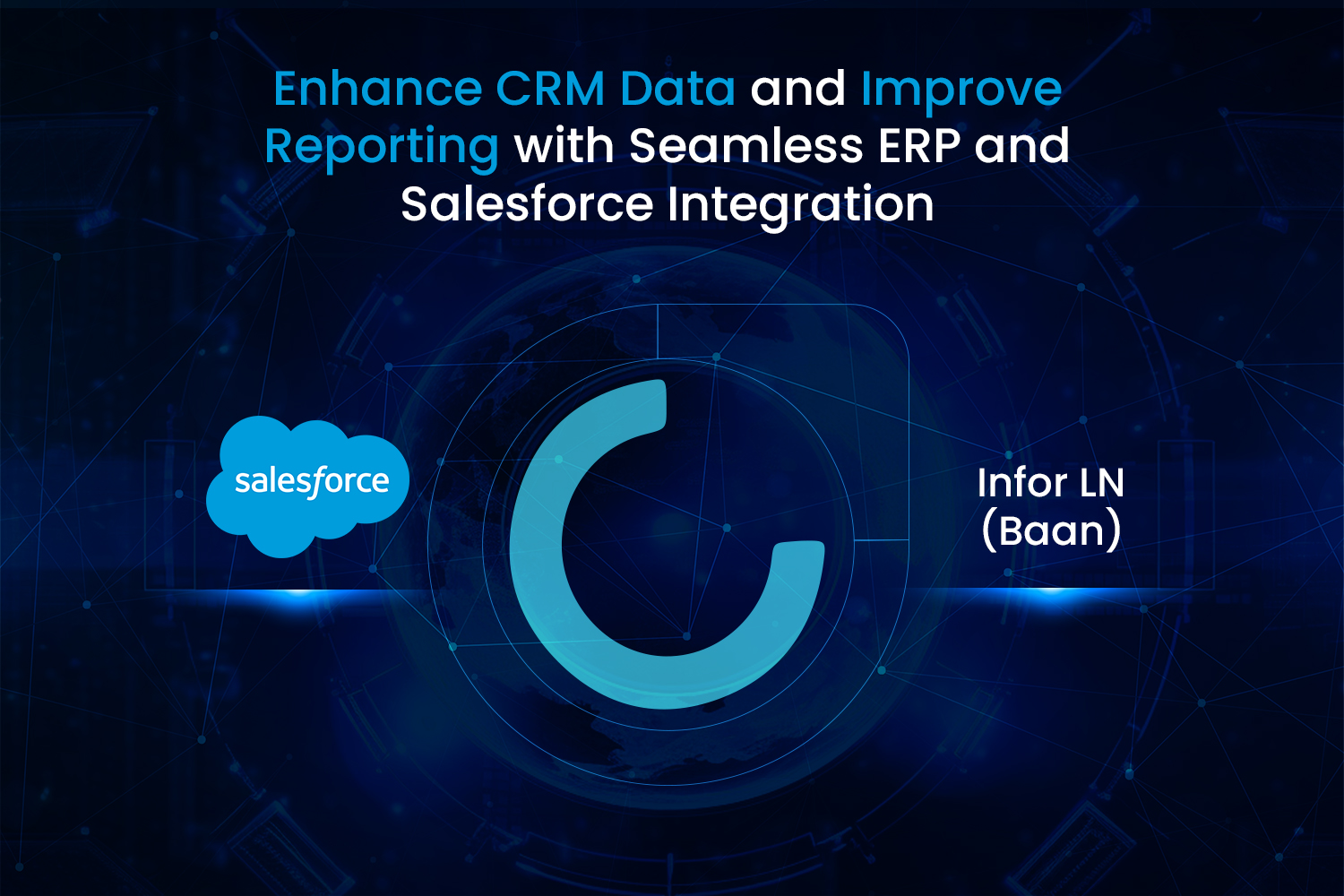 Enhance CRM Data and Improve Reporting with Seamless ERP and Salesforce Integration

salesforce

Infor LN (Baan)